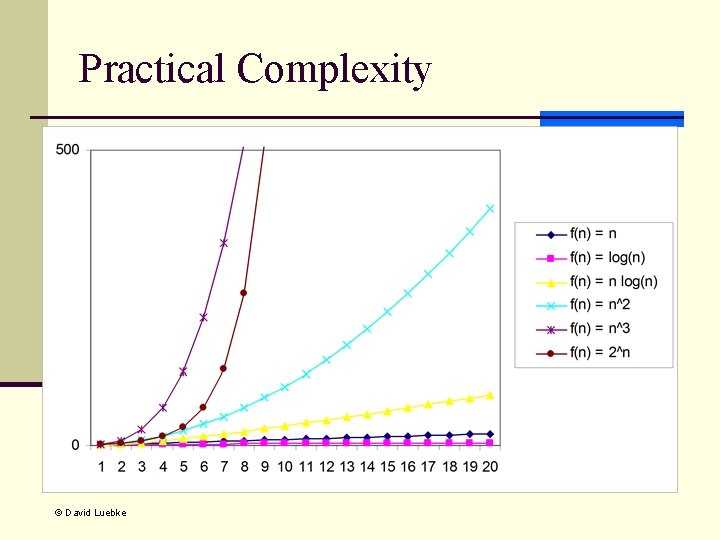 Practical Complexity

500

0

1 2 3 4 5 6 7 8 9 10 11 12 13 14 15 16 17 18 19 20

f(n) = n
f(n) = log(n)
f(n) = n log(n)
f(n) = n^2
f(n) = n^3
f(n) = 2^n

© David Luebke